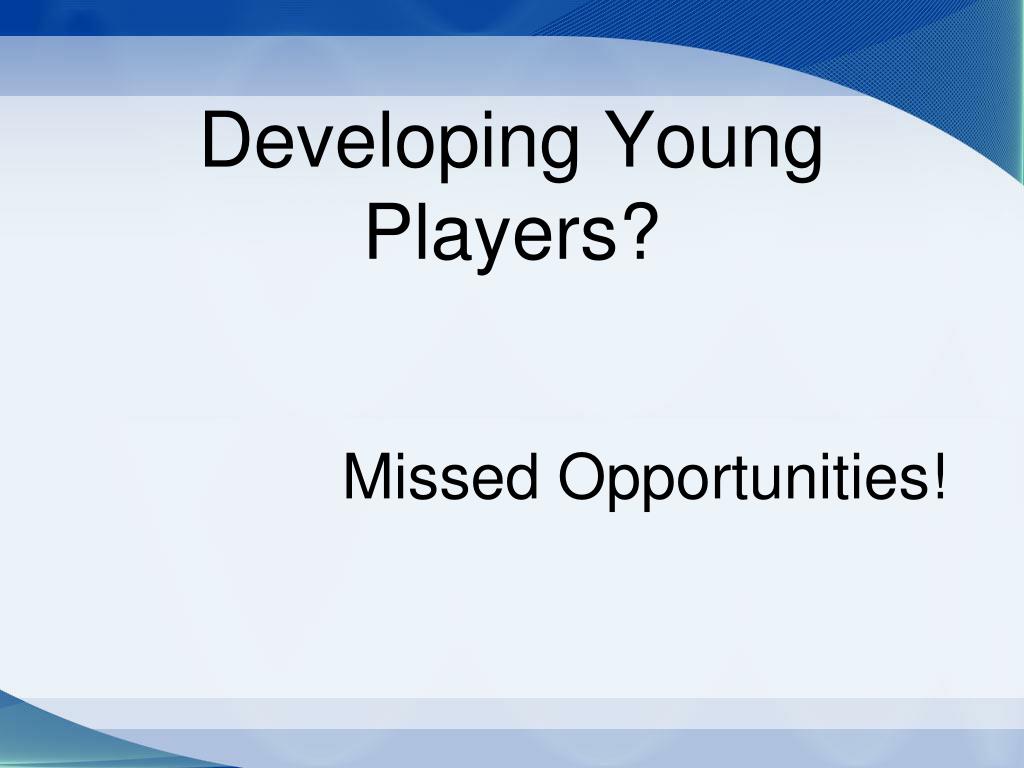 Developing Young Players?

Missed Opportunities!